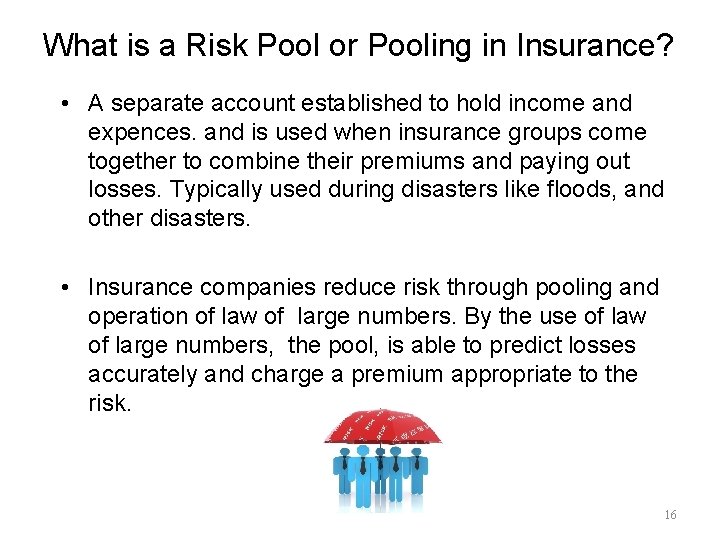 What is a Risk Pool or Pooling in Insurance?

• A separate account established to hold income and expences. and is used when insurance groups come together to combine their premiums and paying out losses. Typically used during disasters like floods, and other disasters.

• Insurance companies reduce risk through pooling and operation of law of large numbers. By the use of law of large numbers, the pool, is able to predict losses accurately and charge a premium appropriate to the risk.

16